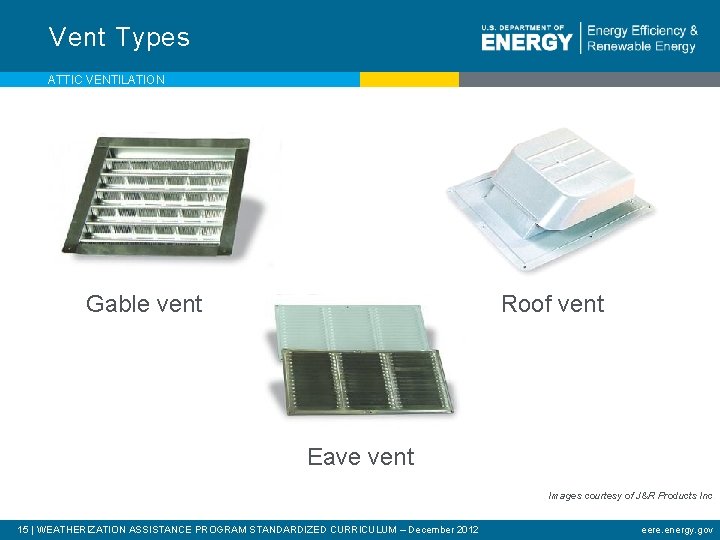 Vent Types

U.S. DEPARTMENT OF ENERGY | Energy Efficiency & Renewable Energy

ATTIC VENTILATION

Gable vent

Roof vent

Eave vent

Images courtesy of J&R Products Inc

15 | WEATHERIZATION ASSISTANCE PROGRAM STANDARDIZED CURRICULUM – December 2012

eere.energy.gov